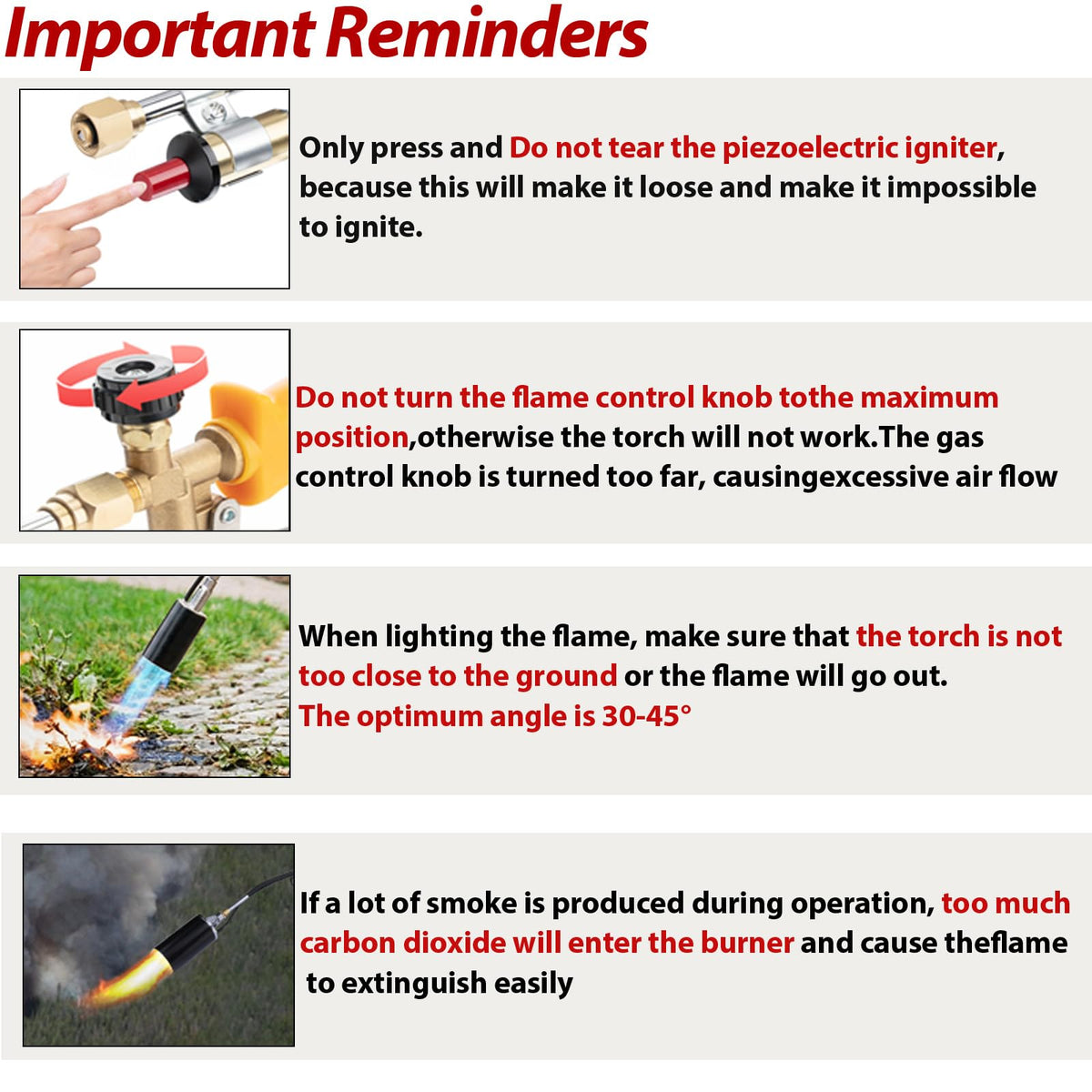 Important Reminders

Only press and Do not tear the piezoelectric igniter, because this will make it loose and make it impossible to ignite.

Do not turn the flame control knob tothe maximum position,otherwise the torch will not work.The gas control knob is turned too far, causingexcessive air flow

When lighting the flame, make sure that the torch is not too close to the ground or the flame will go out.
The optimum angle is 30-45°

If a lot of smoke is produced during operation, too much carbon dioxide will enter the burner and cause theflame to extinguish easily